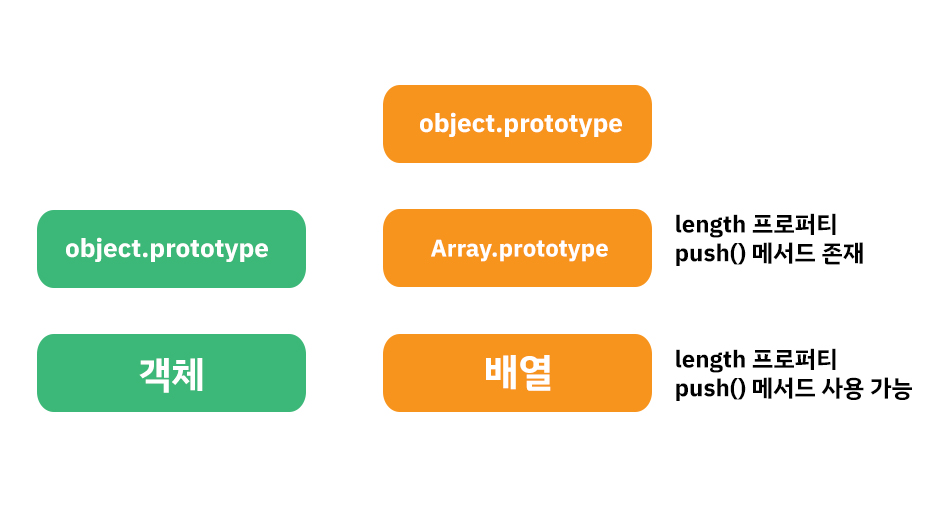 object.prototype

object.prototype

Array.prototype

length 프로퍼티
push() 메서드 존재

객체

배열

length 프로퍼티
push() 메서드 사용 가능